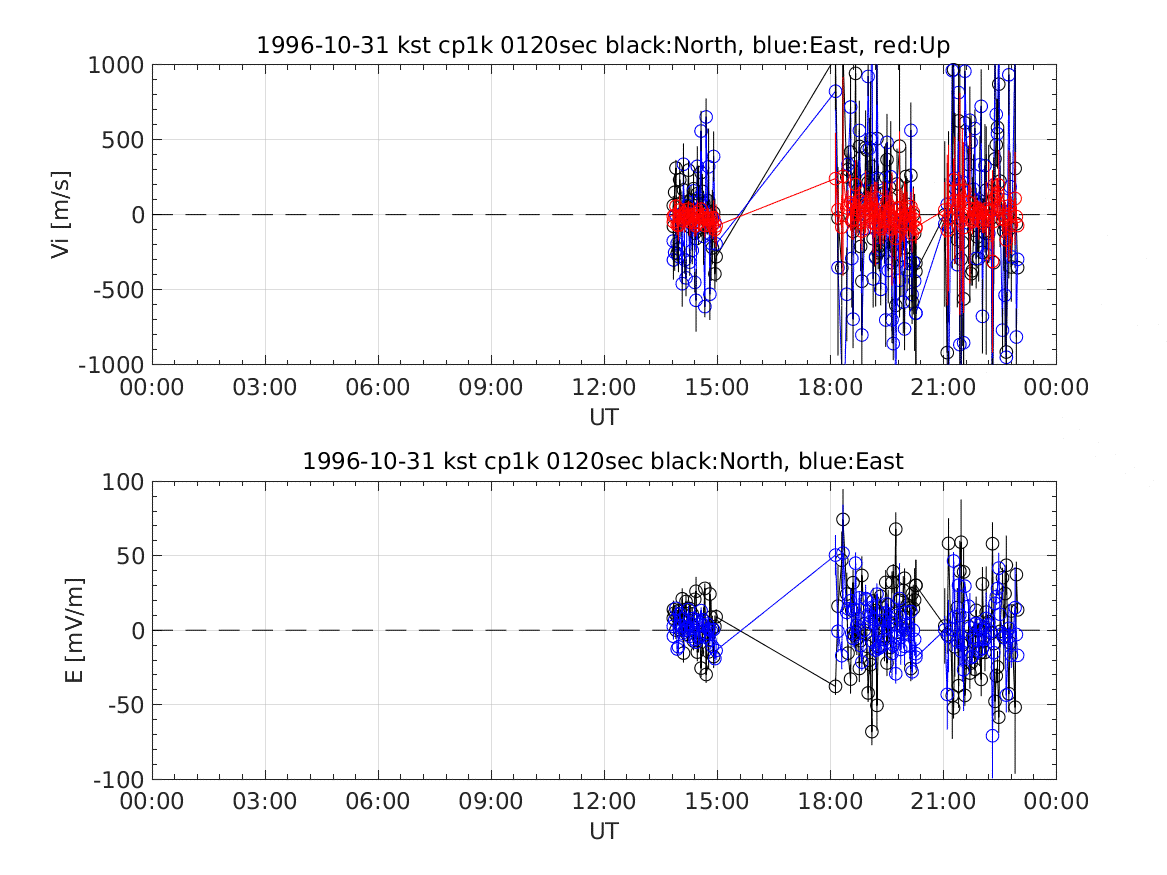 1996-10-31 kst cp1k 0120sec black:North, blue:East, red:Up

Vi [m/s]

1000
500
0
-500
-1000

00:00 03:00 06:00 09:00 12:00 15:00 18:00 21:00 00:00

UT

1996-10-31 kst cp1k 0120sec black:North, blue:East

E [mV/m]

100
50
0
-50
-100

00:00 03:00 06:00 09:00 12:00 15:00 18:00 21:00 00:00

UT